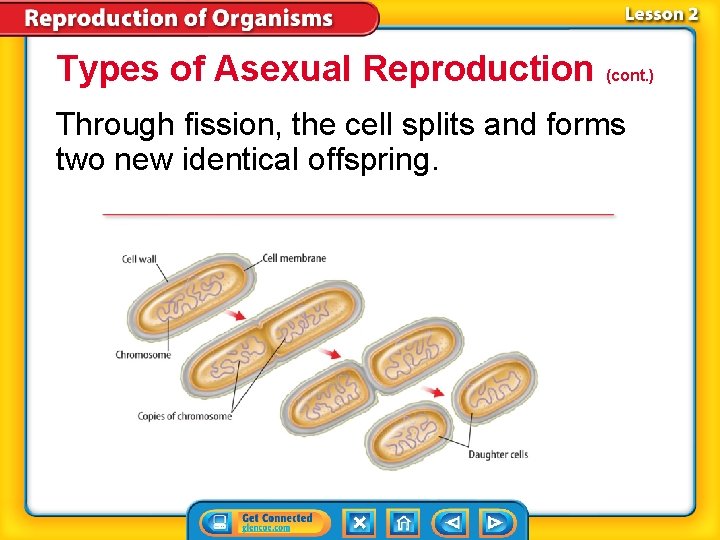 Reproduction of Organisms

Lesson 2

Types of Asexual Reproduction (cont.)

Through fission, the cell splits and forms two new identical offspring.

Cell wall

Cell membrane

Chromosome

Copies of chromosome

Daughter cells

Get Connected
glencoe.com